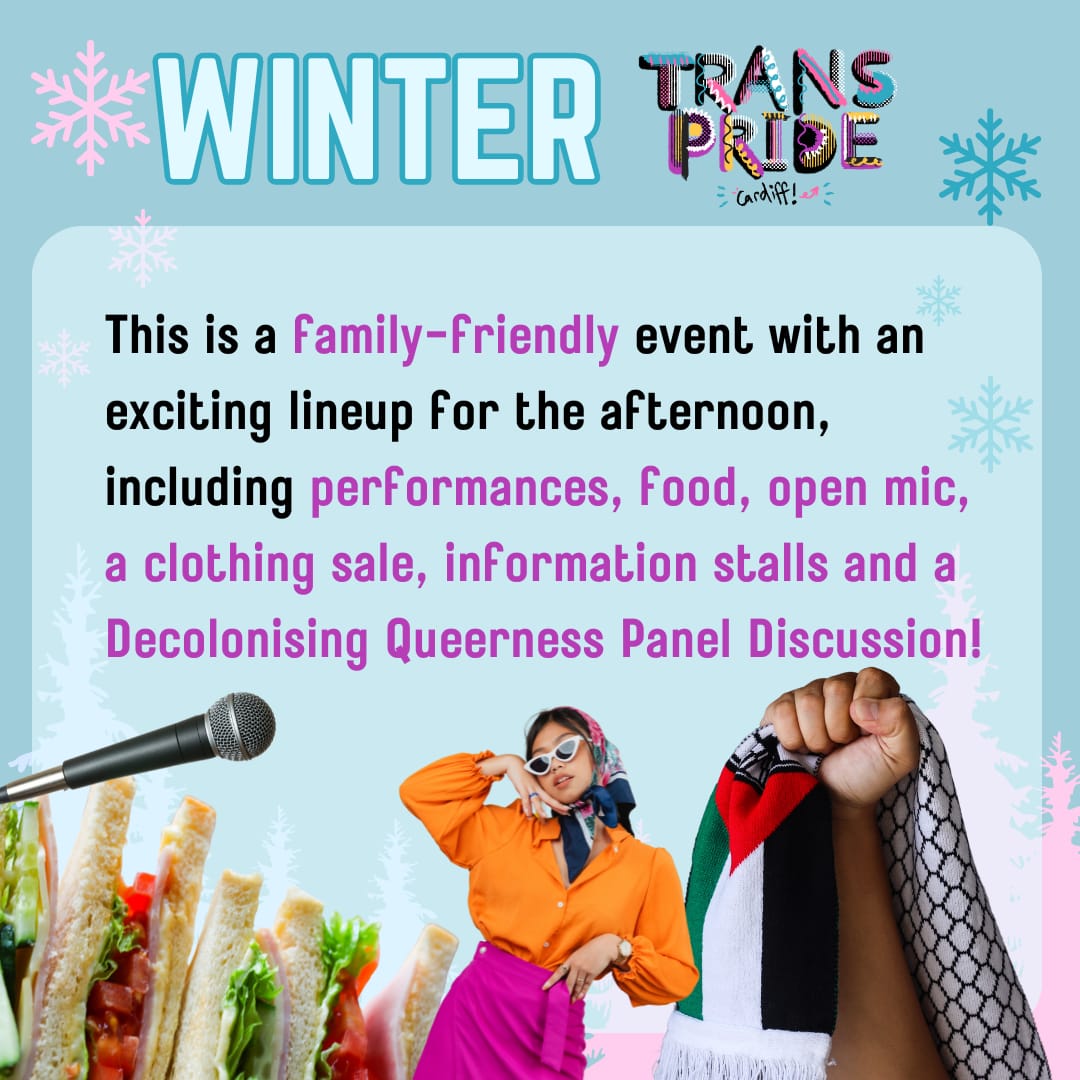 WINTER TRANS PRIDE Cardiff!

This is a family-friendly event with an exciting lineup for the afternoon, including performances, food, open mic, a clothing sale, information stalls and a Decolonising Queerness Panel Discussion!